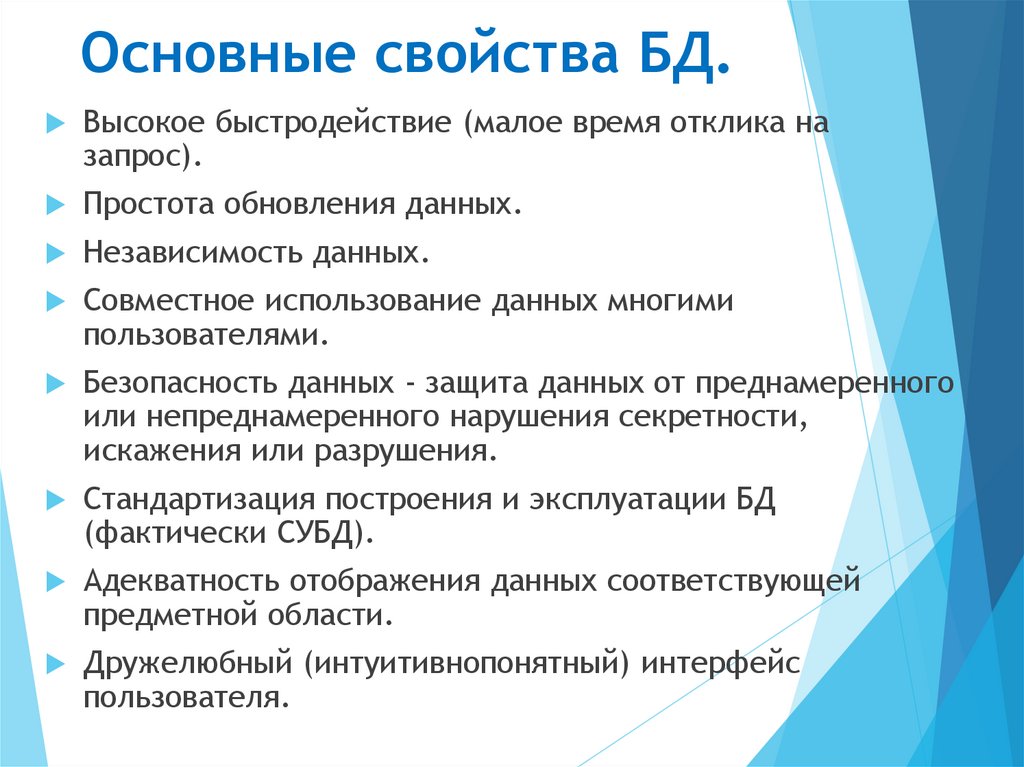 Основные свойства БД.

Высокое быстродействие (малое время отклика на запрос).

Простота обновления данных.

Независимость данных.

Совместное использование данных многими пользователями.

Безопасность данных - защита данных от преднамеренного или непреднамеренного нарушения секретности, искажения или разрушения.

Стандартизация построения и эксплуатации БД (фактически СУБД).

Адекватность отображения данных соответствующей предметной области.

Дружелюбный (интуитивнопонятный) интерфейс пользователя.